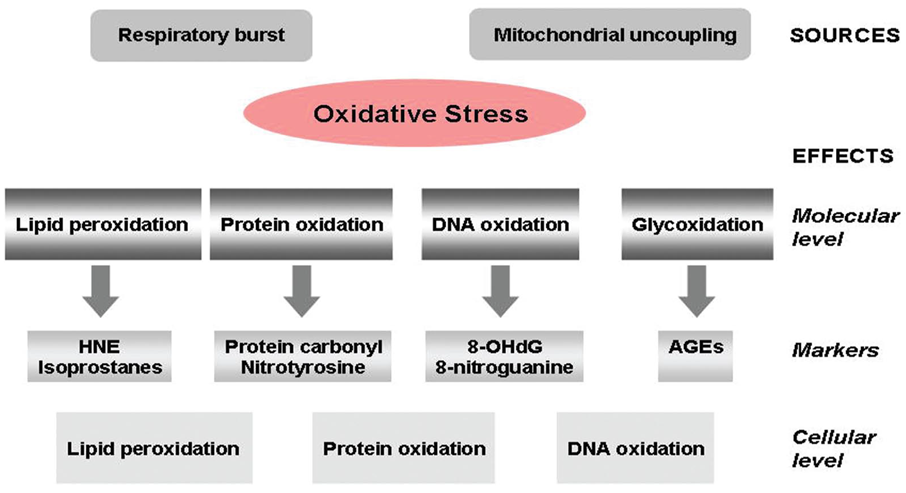 Respiratory burst

Mitochondrial uncoupling

SOURCES

Oxidative Stress

EFFECTS

Lipid peroxidation

Protein oxidation

DNA oxidation

Glycoxidation

Molecular level

HNE
Isoprostanes

Protein carbonyl
Nitrotyrosine

8-OHdG
8-nitroguanine

AGEs

Markers

Lipid peroxidation

Protein oxidation

DNA oxidation

Cellular level